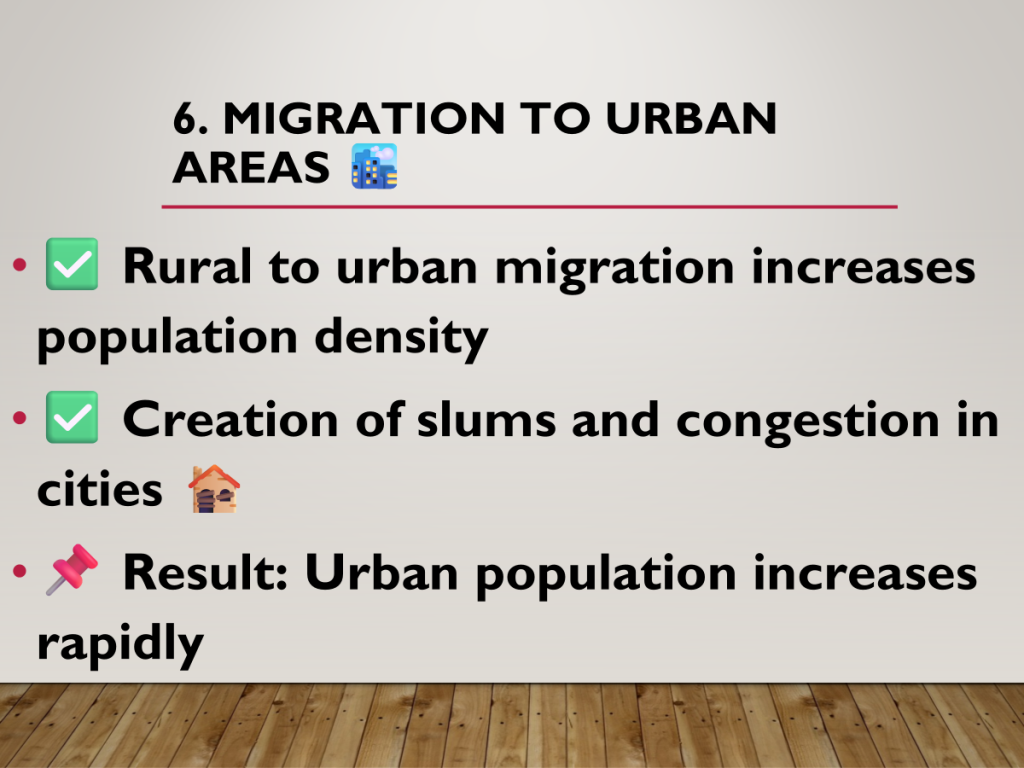 6. MIGRATION TO URBAN AREAS 🏙️

• ✅ Rural to urban migration increases population density
• ✅ Creation of slums and congestion in cities 🏚️
• 📌 Result: Urban population increases rapidly